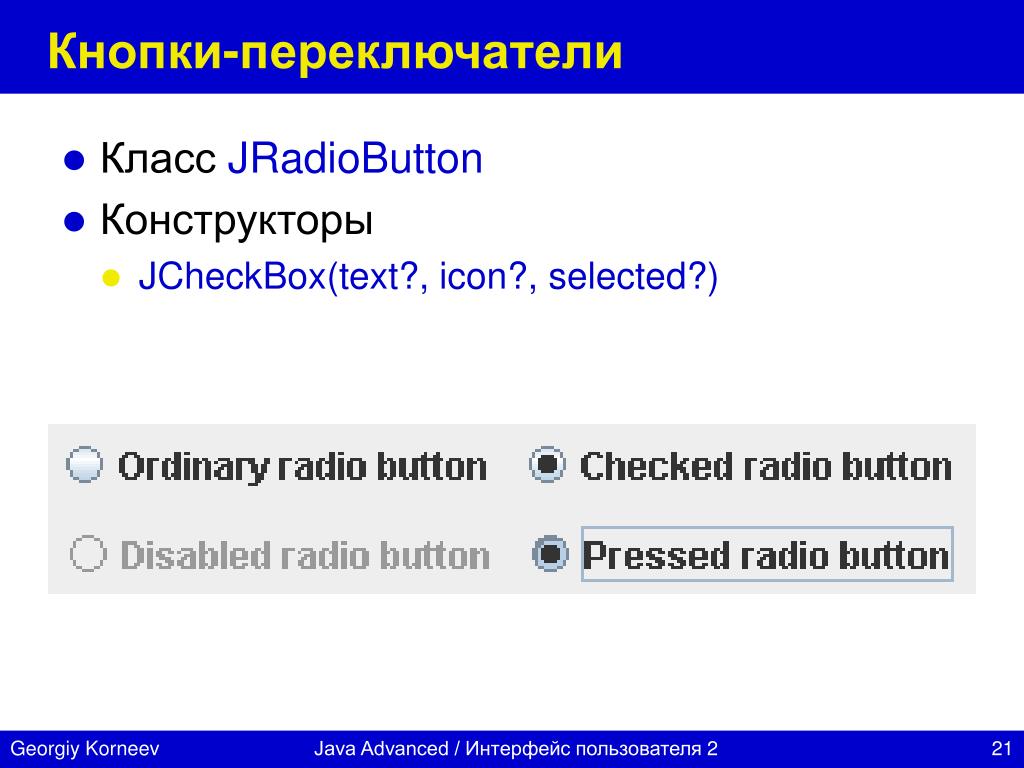 Кнопки-переключатели

Класс JRadioButton

Конструкторы

JCheckBox(text?, icon?, selected?)

Ordinary radio button

Checked radio button

Disabled radio button

Pressed radio button

Georgiy Korneev

Java Advanced / Интерфейс пользователя 2

21